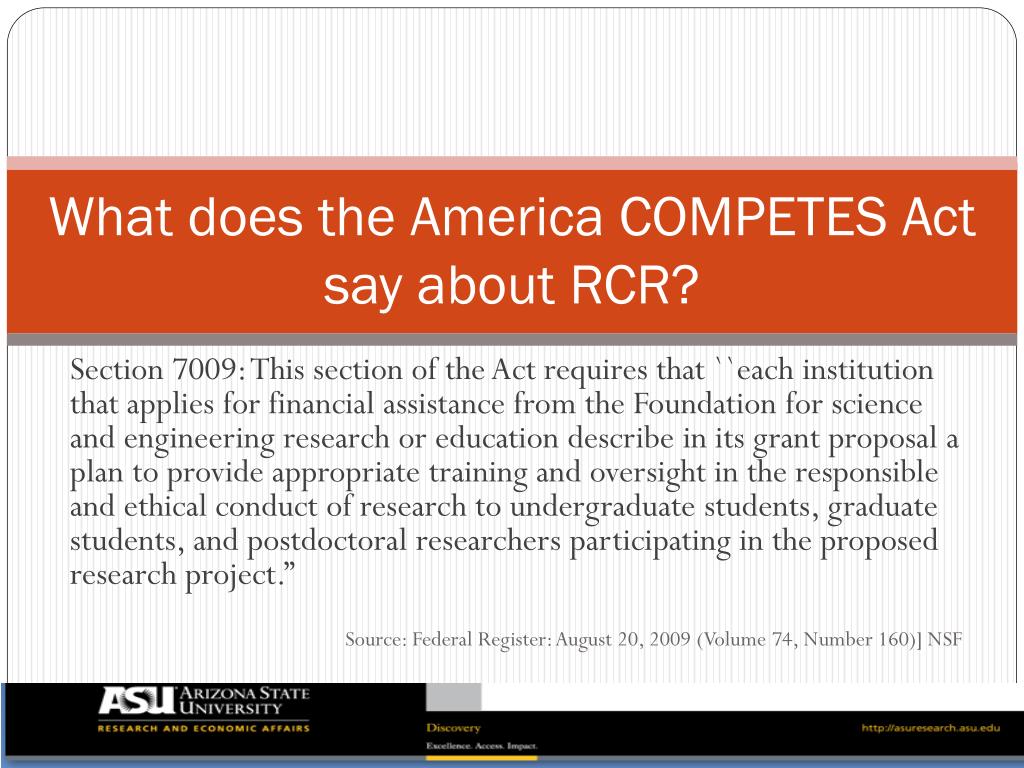 What does the America COMPETES Act say about RCR?

Section 7009: This section of the Act requires that ``each institution that applies for financial assistance from the Foundation for science and engineering research or education describe in its grant proposal a plan to provide appropriate training and oversight in the responsible and ethical conduct of research to undergraduate students, graduate students, and postdoctoral researchers participating in the proposed research project.”

Source: Federal Register: August 20, 2009 (Volume 74, Number 160)] NSF

ASU ARIZONA STATE UNIVERSITY
RESEARCH AND ECONOMIC AFFAIRS

Discovery
Excellence. Access. Impact.

http://asuresearch.asu.edu